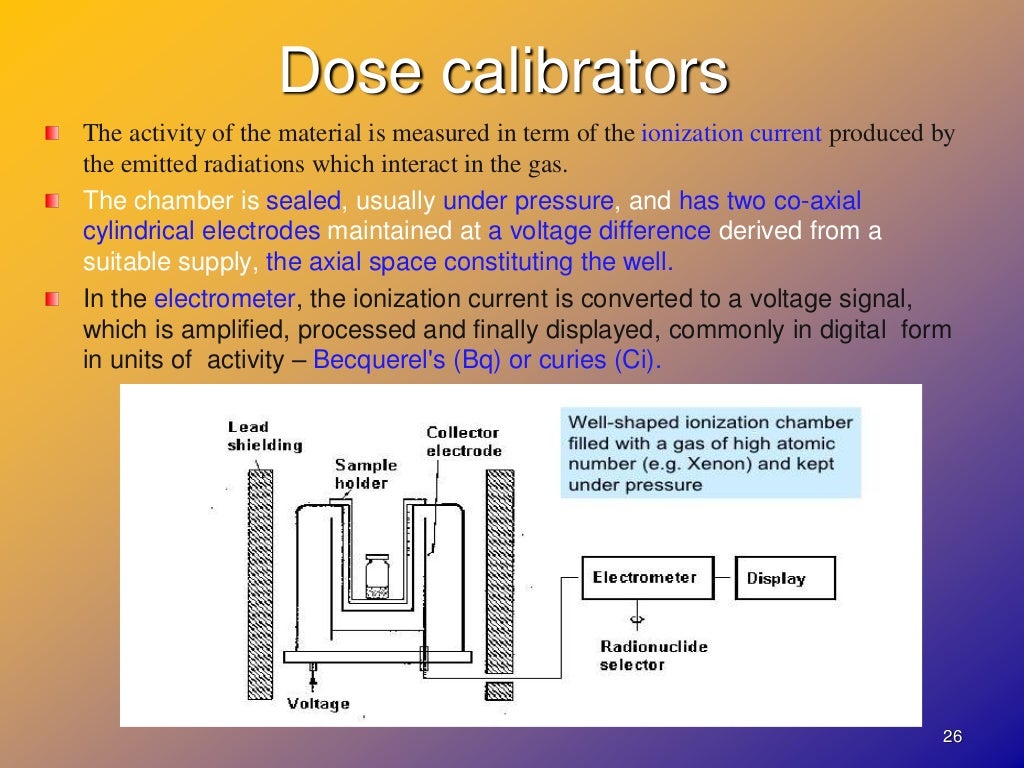 Dose calibrators

The activity of the material is measured in term of the ionization current produced by the emitted radiations which interact in the gas.

The chamber is sealed, usually under pressure, and has two co-axial cylindrical electrodes maintained at a voltage difference derived from a suitable supply, the axial space constituting the well.

In the electrometer, the ionization current is converted to a voltage signal, which is amplified, processed and finally displayed, commonly in digital form in units of activity – Becquerel's (Bq) or curies (Ci).

Lead shielding

Sample holder

Collector electrode

Well-shaped ionization chamber filled with a gas of high atomic number (e.g. Xenon) and kept under pressure

Electrometer

Display

Radionuclide selector

Voltage

26